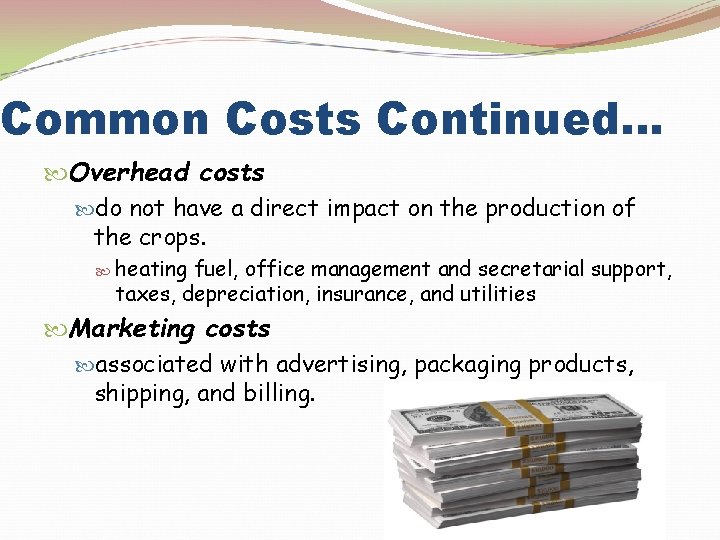 Common Costs Continued…

Overhead costs

do not have a direct impact on the production of the crops.

heating fuel, office management and secretarial support, taxes, depreciation, insurance, and utilities

Marketing costs

associated with advertising, packaging products, shipping, and billing.